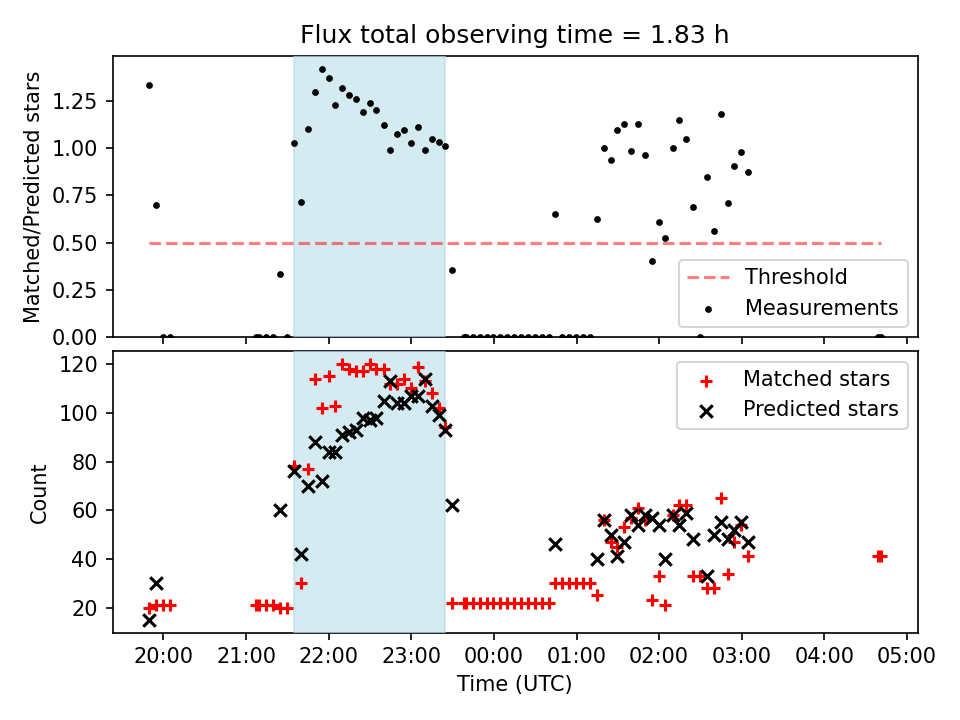 Flux total observing time = 1.83 h

Matched/Predicted stars

1.25
1.00
0.75
0.50
0.25
0.00

Threshold
Measurements

Count

120
100
80
60
40
20

Matched stars
Predicted stars

20:00 21:00 22:00 23:00 00:00 01:00 02:00 03:00 04:00 05:00

Time (UTC)